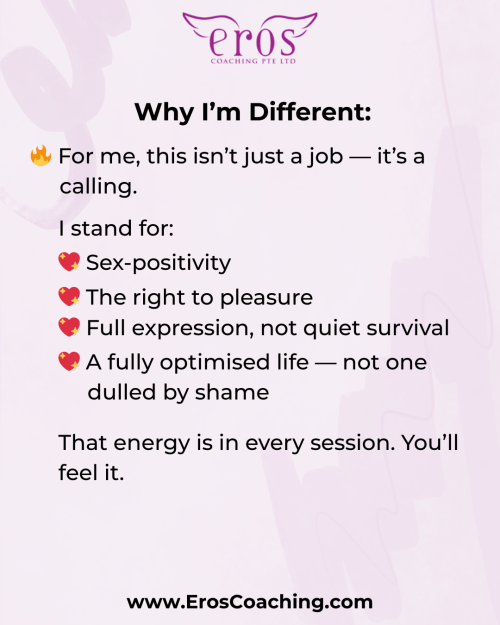 eros
COACHING PTE LTD

Why I'm Different:

🔥 For me, this isn't just a job — it's a calling.

I stand for:

💖 Sex-positivity
💖 The right to pleasure
💖 Full expression, not quiet survival
💖 A fully optimised life — not one dulled by shame

That energy is in every session. You'll feel it.

www.ErosCoaching.com